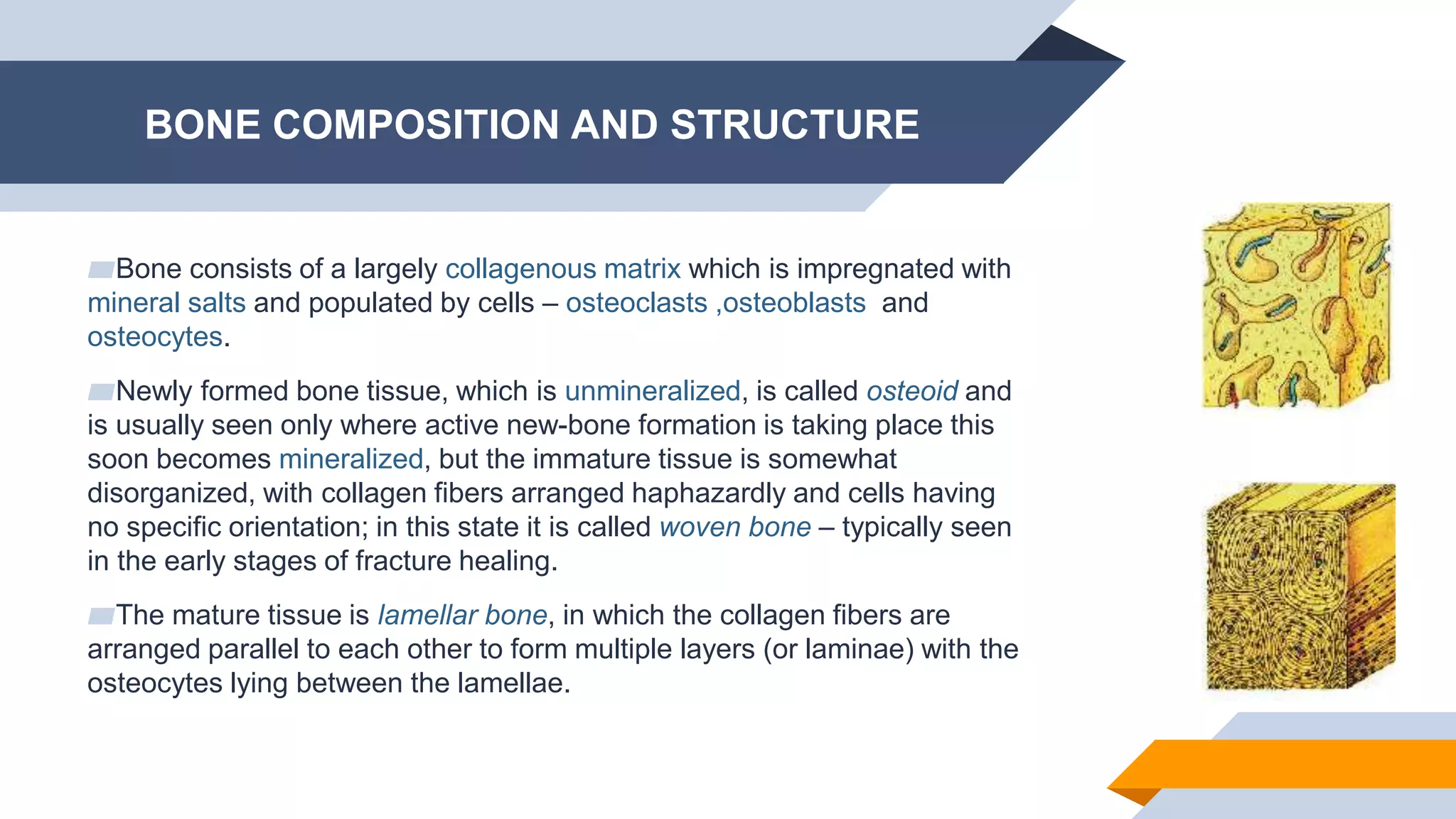 BONE COMPOSITION AND STRUCTURE

Bone consists of a largely collagenous matrix which is impregnated with mineral salts and populated by cells – osteoclasts ,osteoblasts and osteocytes.

Newly formed bone tissue, which is unmineralized, is called osteoid and is usually seen only where active new-bone formation is taking place this soon becomes mineralized, but the immature tissue is somewhat disorganized, with collagen fibers arranged haphazardly and cells having no specific orientation; in this state it is called woven bone – typically seen in the early stages of fracture healing.

The mature tissue is lamellar bone, in which the collagen fibers are arranged parallel to each other to form multiple layers (or laminae) with the osteocytes lying between the lamellae.